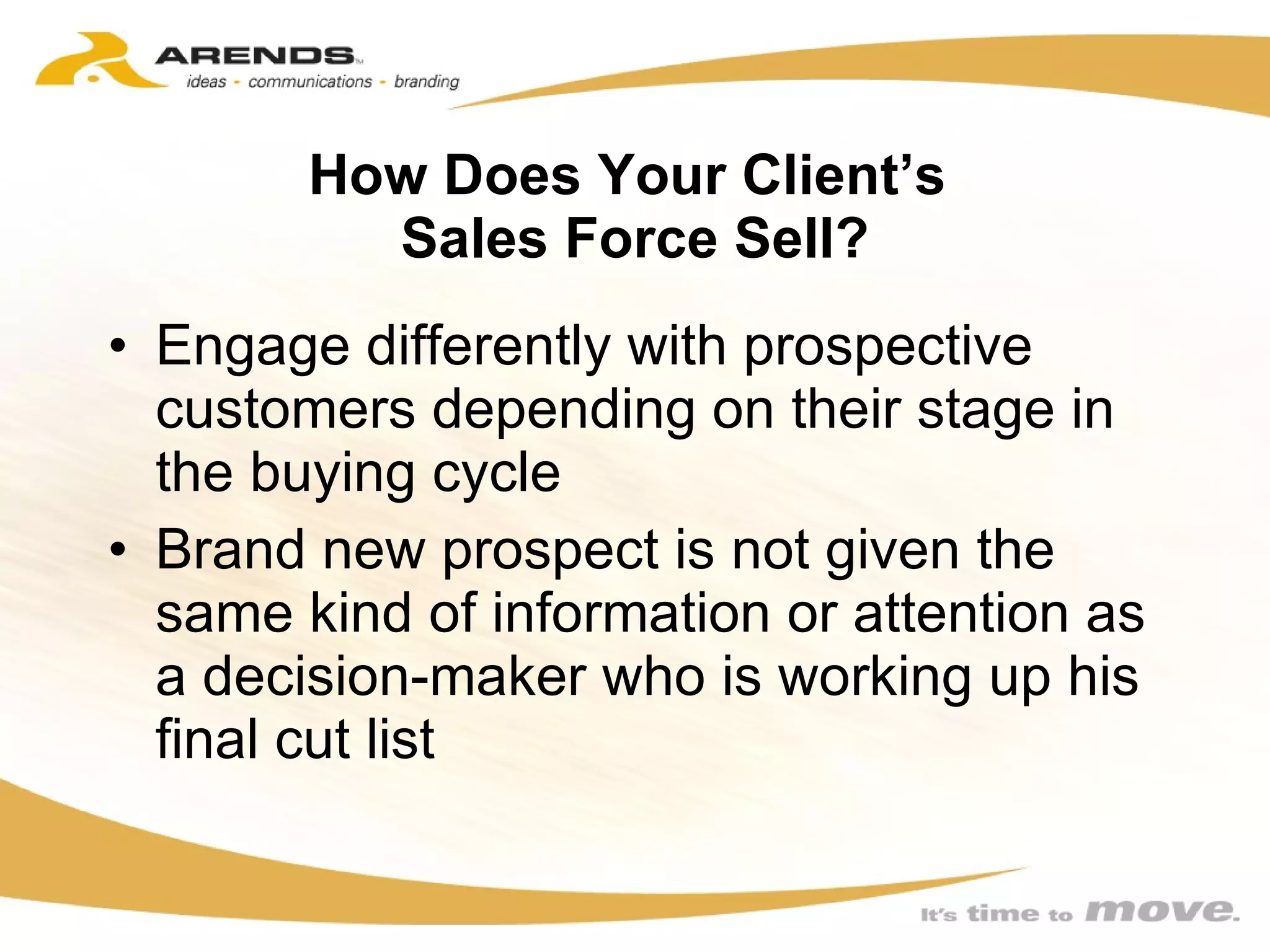 ARENDS™
ideas - communications - branding

How Does Your Client's Sales Force Sell?

• Engage differently with prospective customers depending on their stage in the buying cycle
• Brand new prospect is not given the same kind of information or attention as a decision-maker who is working up his final cut list

It's time to move.